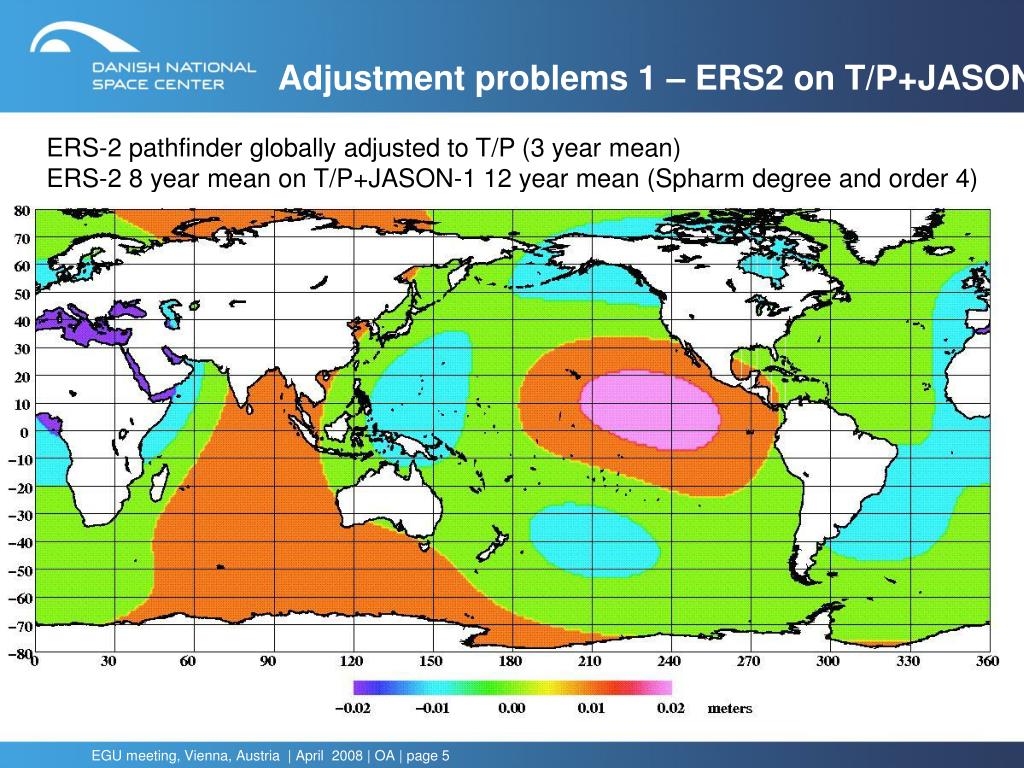 DANISH NATIONAL SPACE CENTER

Adjustment problems 1 – ERS2 on T/P+JASON

ERS-2 pathfinder globally adjusted to T/P (3 year mean)
ERS-2 8 year mean on T/P+JASON-1 12 year mean (Spharm degree and order 4)

80
70
60
50
40
30
20
10
0
−10
−20
−30
−40
−50
−60
−70
−80

0 30 60 90 120 150 180 210 240 270 300 330 360

−0.02 −0.01 0.00 0.01 0.02 meters

EGU meeting, Vienna, Austria | April 2008 | OA | page 5